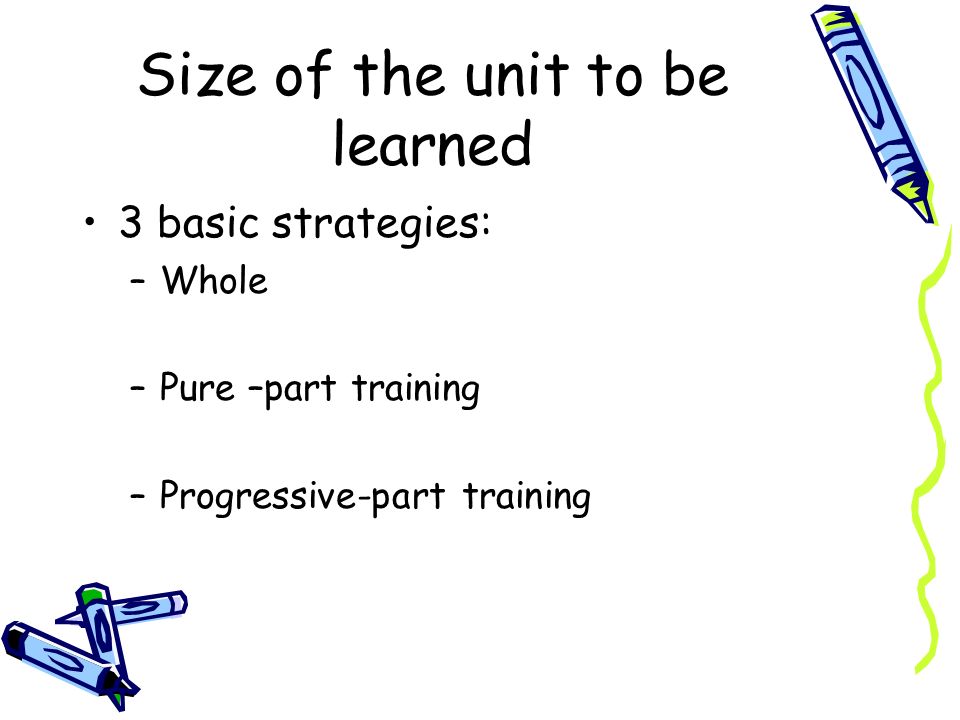 Size of the unit to be learned

• 3 basic strategies:
– Whole

– Pure –part training

– Progressive-part training